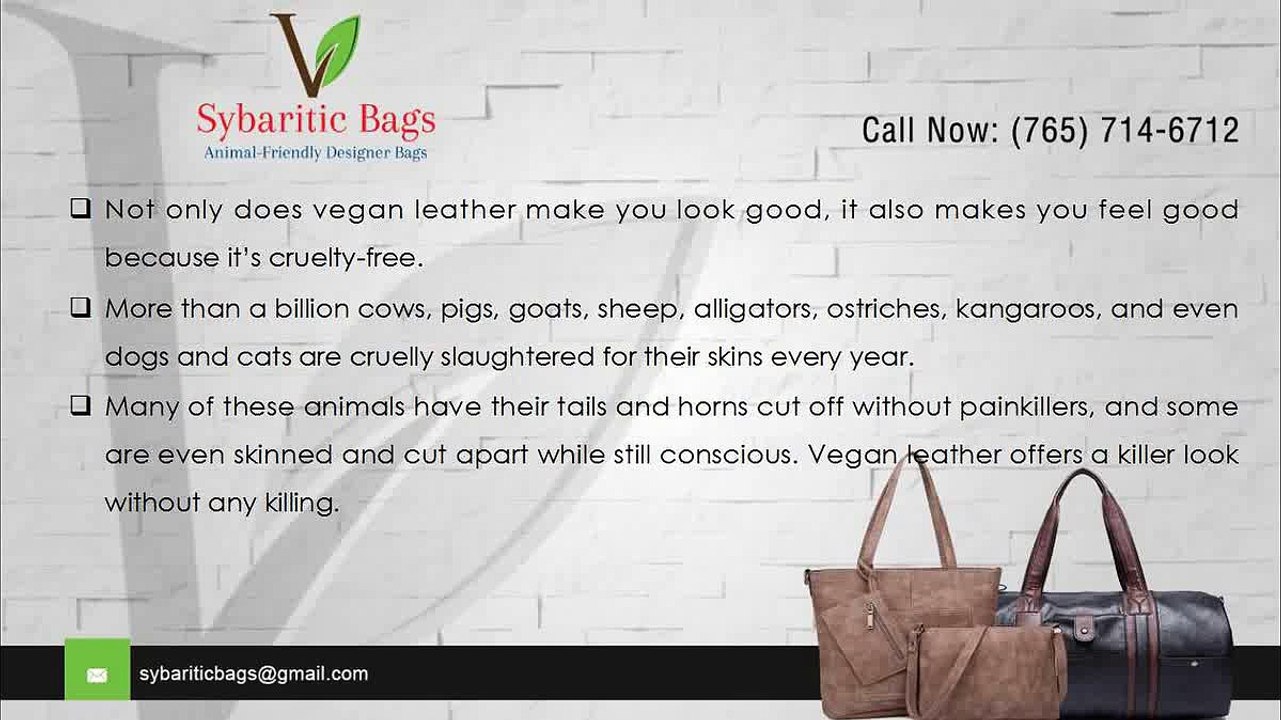 Sybaritic Bags
Animal-Friendly Designer Bags

Call Now: (765) 714-6712

❑ Not only does vegan leather make you look good, it also makes you feel good because it's cruelty-free.

❑ More than a billion cows, pigs, goats, sheep, alligators, ostriches, kangaroos, and even dogs and cats are cruelly slaughtered for their skins every year.

❑ Many of these animals have their tails and horns cut off without painkillers, and some are even skinned and cut apart while still conscious. Vegan leather offers a killer look without any killing.

sybariticbags@gmail.com